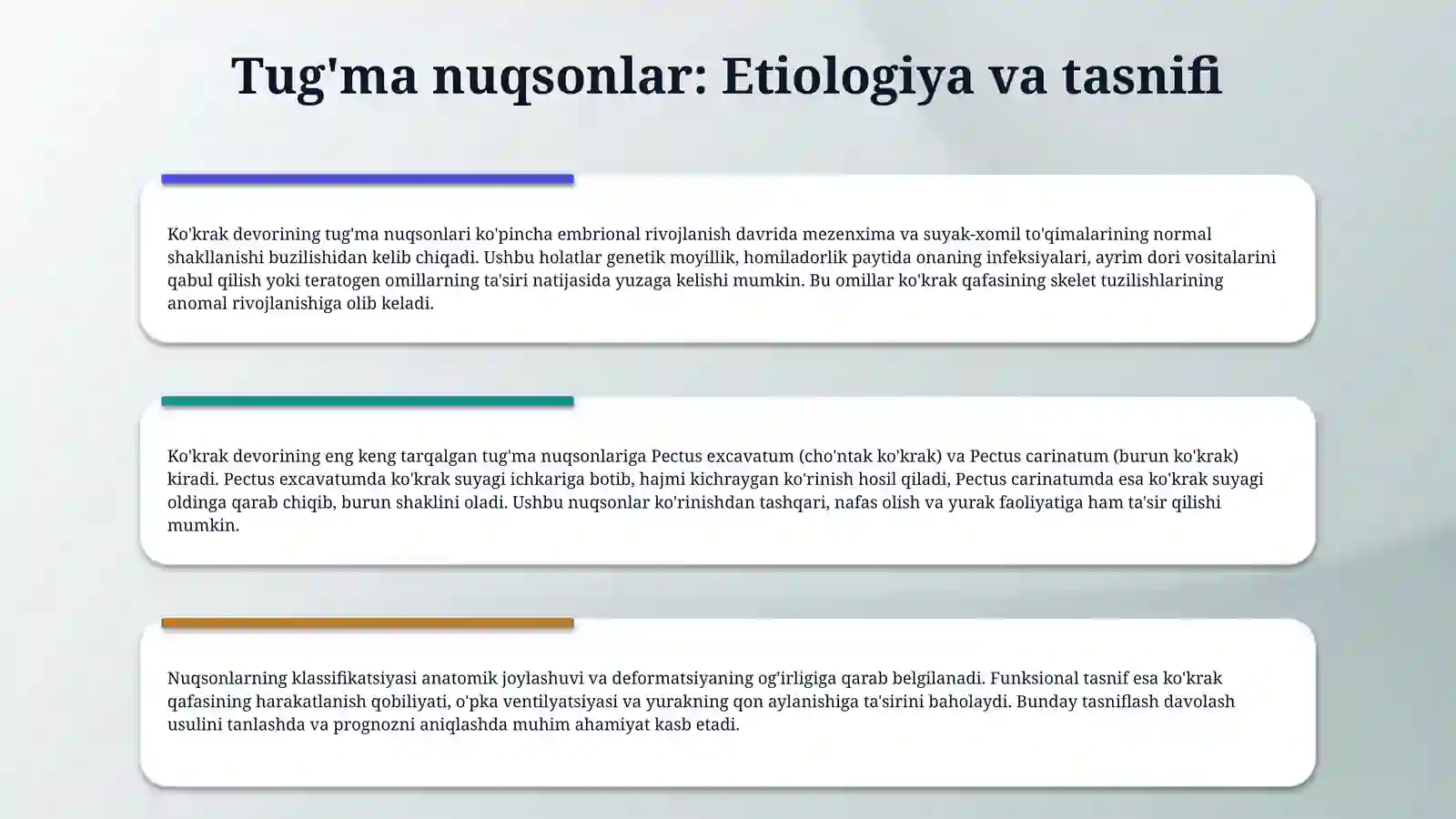 Tug'ma nuqsonlar: Etiologiya va tasnifi

Ko'krak devorining tug'ma nuqsonlari ko'pincha embrional rivojlanish davrida mezenxima va suyak-xomil to'qimalarining normal shakllanishi buzilishidan kelib chiqadi. Ushbu holatlar genetik moyillik, homiladorlik paytida onaning infeksiyalari, ayrim dori vositalarini qabul qilish yoki teratogen omillarning ta'siri natijasida yuzaga kelishi mumkin. Bu omillar ko'krak qafasining skelet tuzilishlarining anomal rivojlanishiga olib keladi.

Ko'krak devorining eng keng tarqalgan tug'ma nuqsonlariga Pectus excavatum (cho'ntak ko'krak) va Pectus carinatum (burun ko'krak) kiradi. Pectus excavatumda ko'krak suyagi ichkariga botib, hajmi kichraygan ko'rinish hosil qiladi, Pectus carinatumda esa ko'krak suyagi oldinga qarab chiqib, burun shaklini oladi. Ushbu nuqsonlar ko'rinishdan tashqari, nafas olish va yurak faoliyatiga ham ta'sir qilishi mumkin.

Nuqsonlarning klassifikatsiyasi anatomik joylashuvi va deformatsiyaning og'irligiga qarab belgilanadi. Funksional tasnif esa ko'krak qafasining harakatlanish qobiliyati, o'pka ventilyatsiyasi va yurakning qon aylanishiga ta'sirini baholaydi. Bunday tasniflash davolash usulini tanlashda va prognozni aniqlashda muhim ahamiyat kasb etadi.